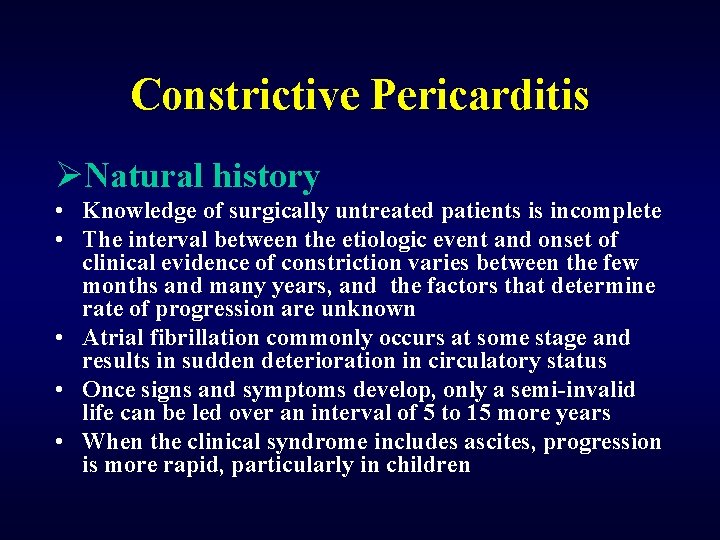 Constrictive Pericarditis

➢Natural history

• Knowledge of surgically untreated patients is incomplete
• The interval between the etiologic event and onset of clinical evidence of constriction varies between the few months and many years, and the factors that determine rate of progression are unknown
• Atrial fibrillation commonly occurs at some stage and results in sudden deterioration in circulatory status
• Once signs and symptoms develop, only a semi-invalid life can be led over an interval of 5 to 15 more years
• When the clinical syndrome includes ascites, progression is more rapid, particularly in children